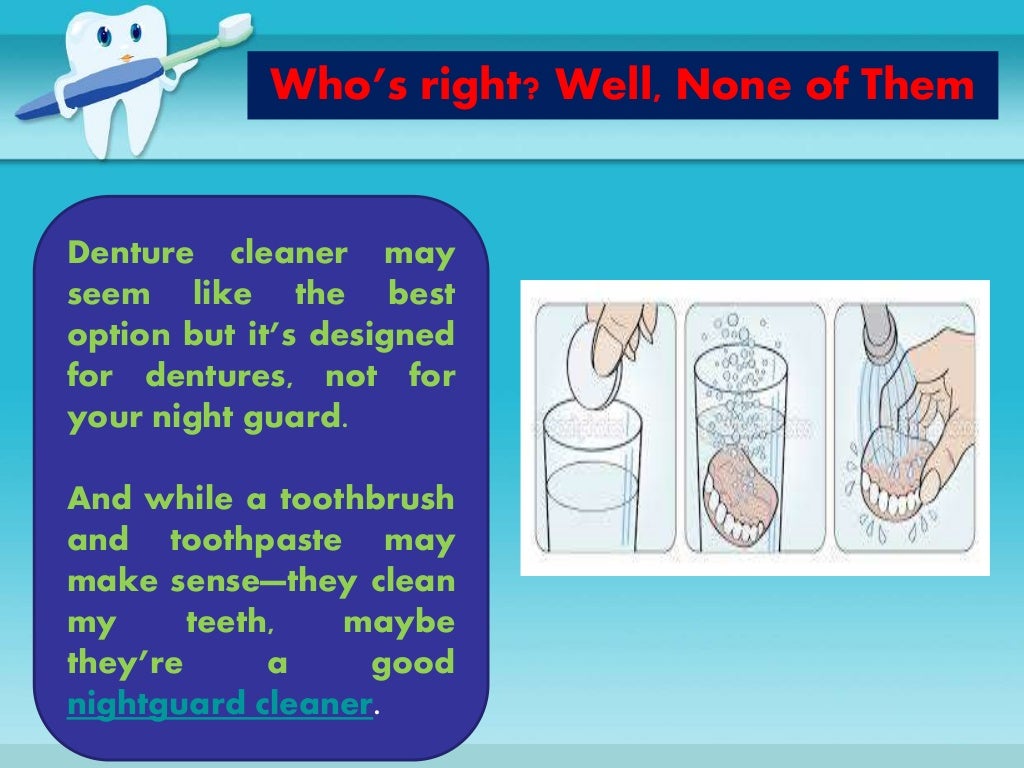 Who's right? Well, None of Them

Denture cleaner may seem like the best option but it's designed for dentures, not for your night guard.

And while a toothbrush and toothpaste may make sense—they clean my teeth, maybe they're a good nightguard cleaner.